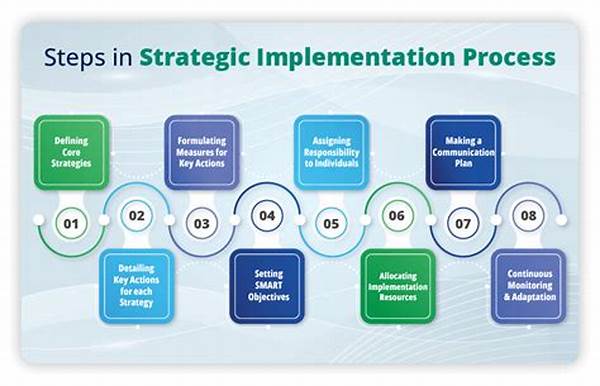 Steps in Strategic Implementation Process

01
Defining Core Strategies

02
Detailing Key Actions for each Strategy

03
Formulating Measures for Key Actions

04
Setting SMART Objectives

05
Assigning Responsibility to Individuals

06
Allocating Implementation Resources

07
Making a Communication Plan

08
Continuous Monitoring & Adaptation